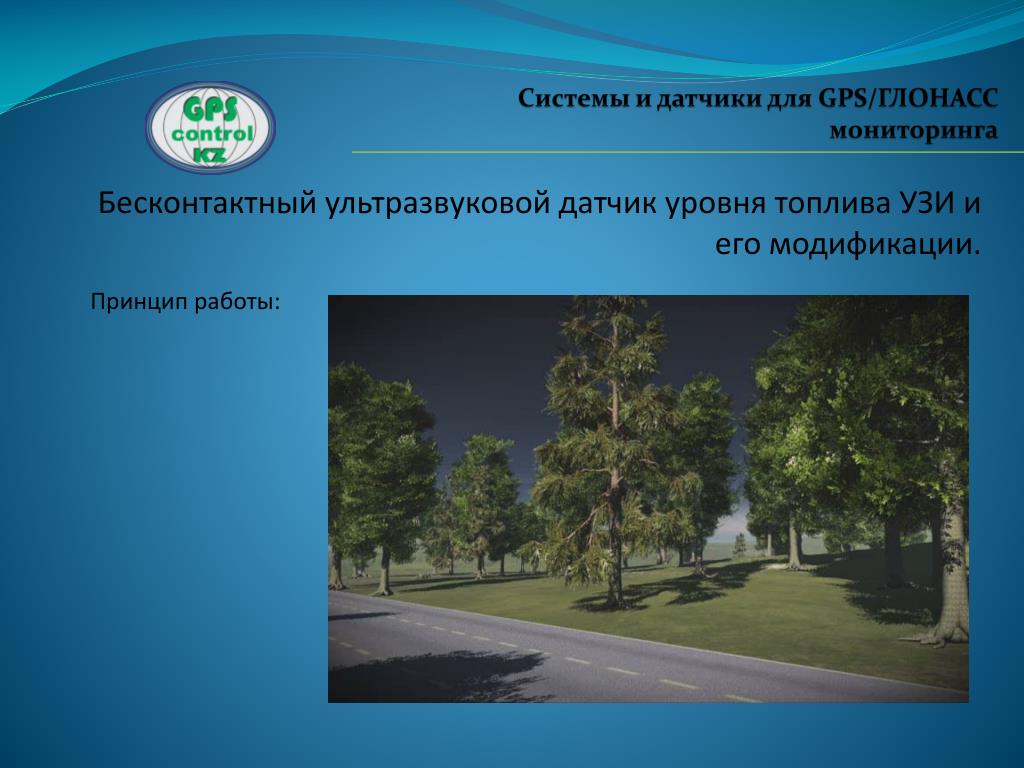 GPS control KZ

Системы и датчики для GPS/ГЛОНАСС мониторинга

Бесконтактный ультразвуковой датчик уровня топлива УЗИ и его модификации.

Принцип работы: